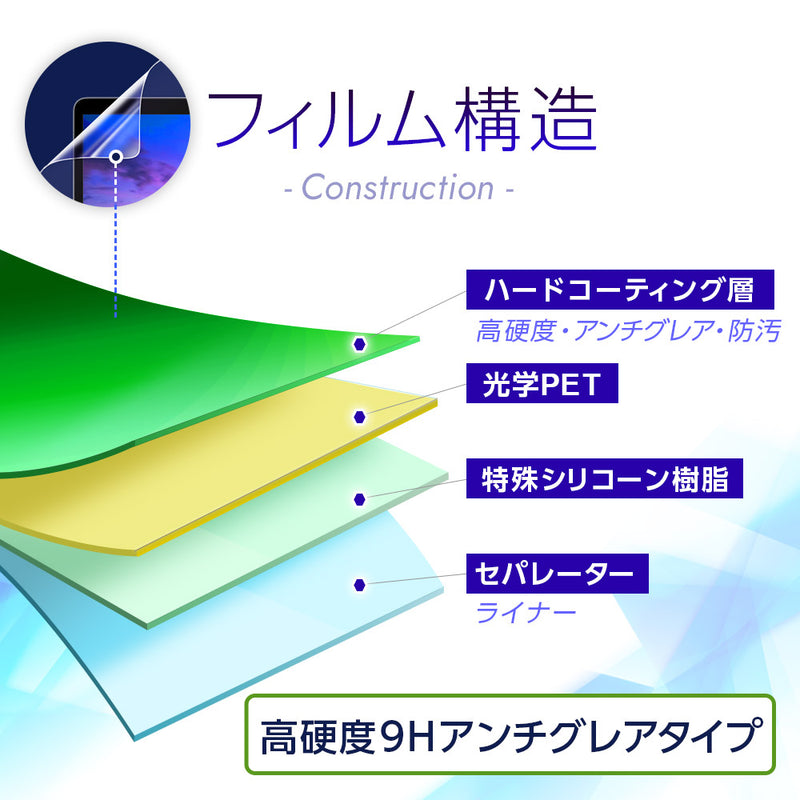 フィルム構造
- Construction -

ハードコーティング層
高硬度・アンチグレア・防汚

光学PET

特殊シリコーン樹脂

セパレーター
ライナー

高硬度9Hアンチグレアタイプ